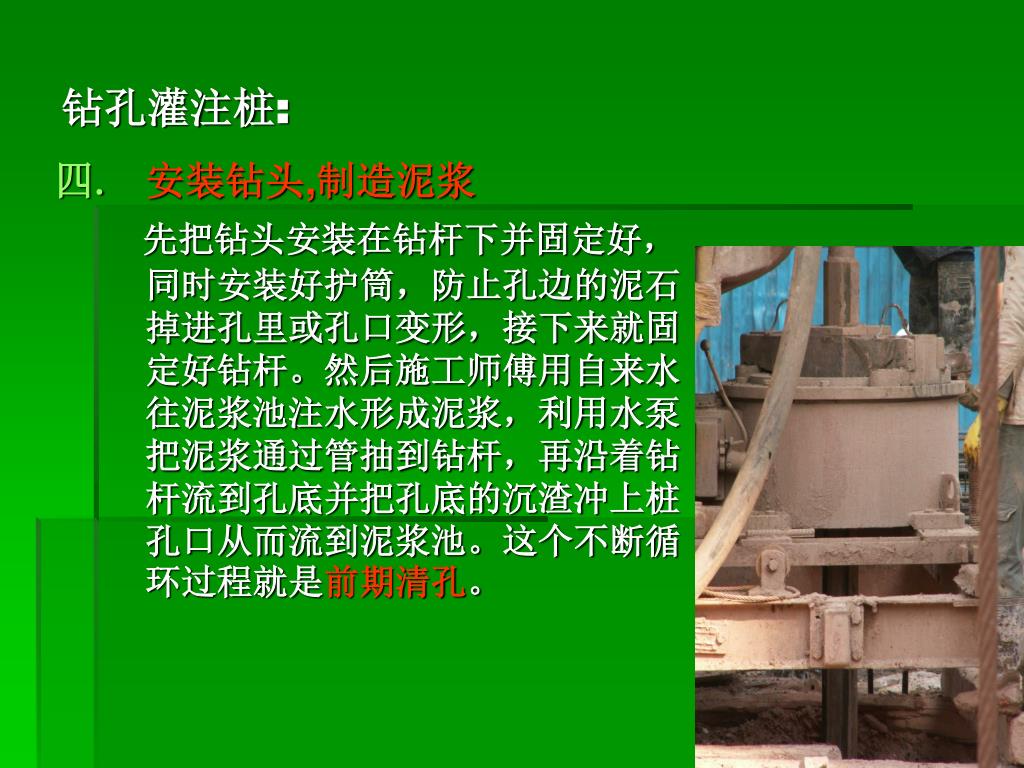 钻孔灌注桩:

四. 安装钻头,制造泥浆

先把钻头安装在钻杆下并固定好，同时安装好护筒，防止孔边的泥石掉进孔里或孔口变形，接下来就固定好钻杆。然后施工师傅用自来水往泥浆池注水形成泥浆，利用水泵把泥浆通过管抽到钻杆，再沿着钻杆流到孔底并把孔底的沉渣冲上桩孔口从而流到泥浆池。这个不断循环过程就是前期清孔。